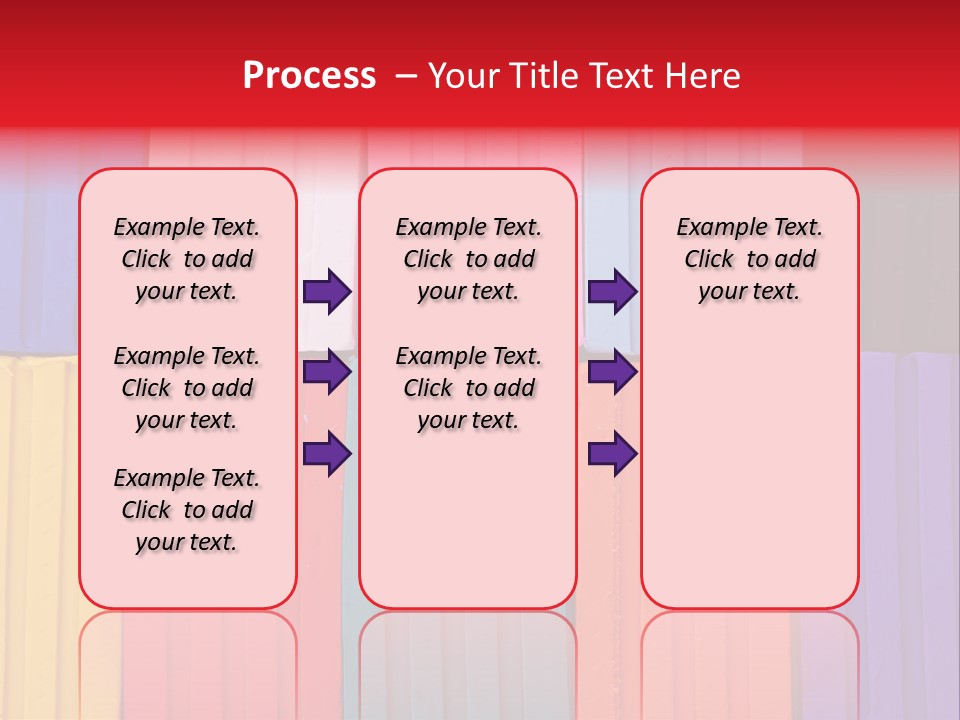 Process – Your Title Text Here

Example Text. Click to add your text.

Example Text. Click to add your text.

Example Text. Click to add your text.

Example Text. Click to add your text.

Example Text. Click to add your text.

Example Text. Click to add your text.